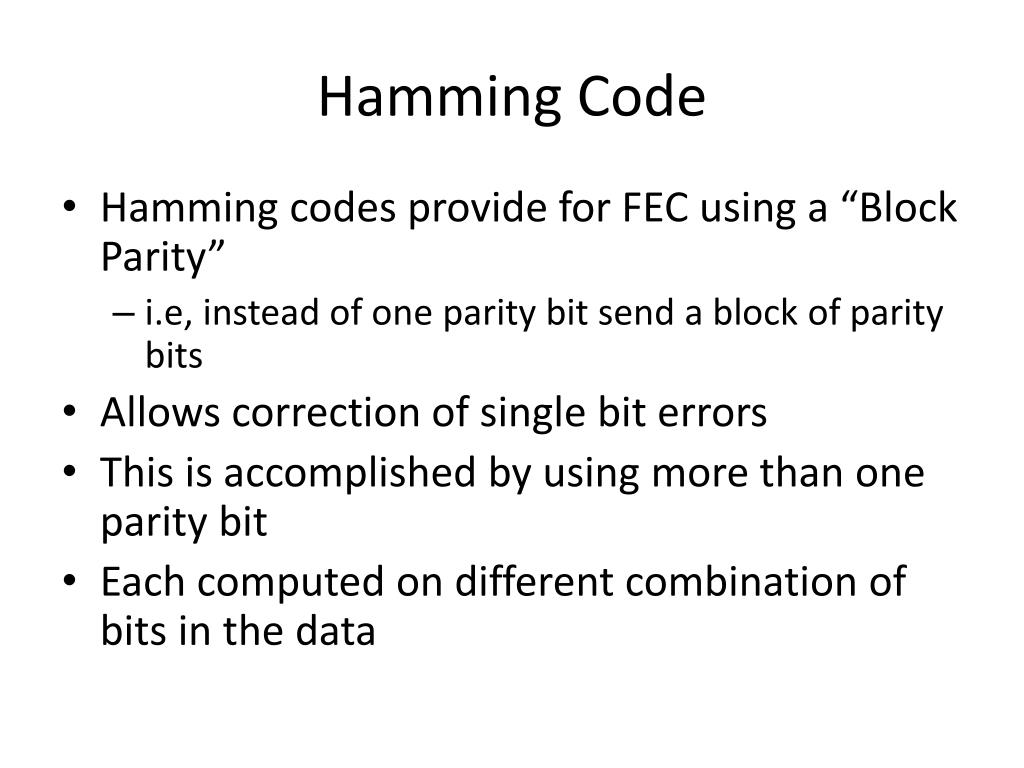 Hamming Code

• Hamming codes provide for FEC using a “Block Parity”
  – i.e, instead of one parity bit send a block of parity bits
• Allows correction of single bit errors
• This is accomplished by using more than one parity bit
• Each computed on different combination of bits in the data